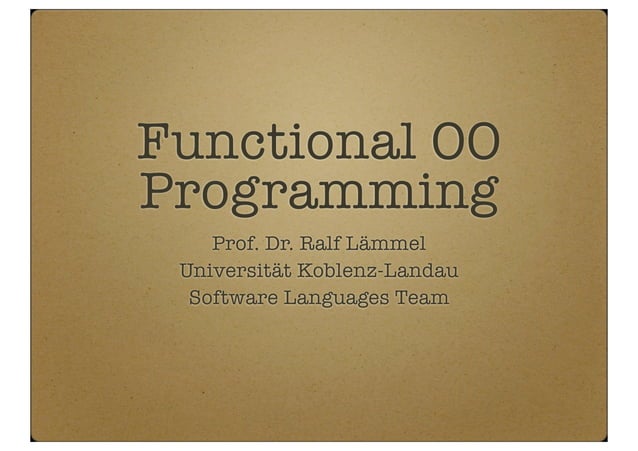 Functional OO Programming

Prof. Dr. Ralf Lämmel
Universität Koblenz-Landau
Software Languages Team